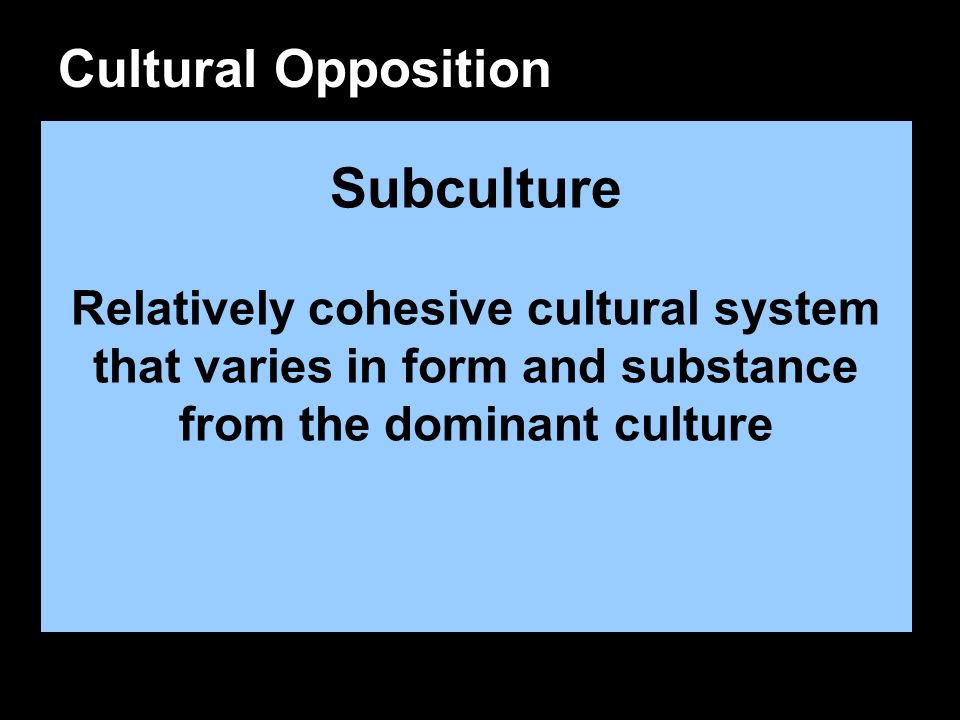 Cultural Opposition

Subculture

Relatively cohesive cultural system that varies in form and substance from the dominant culture